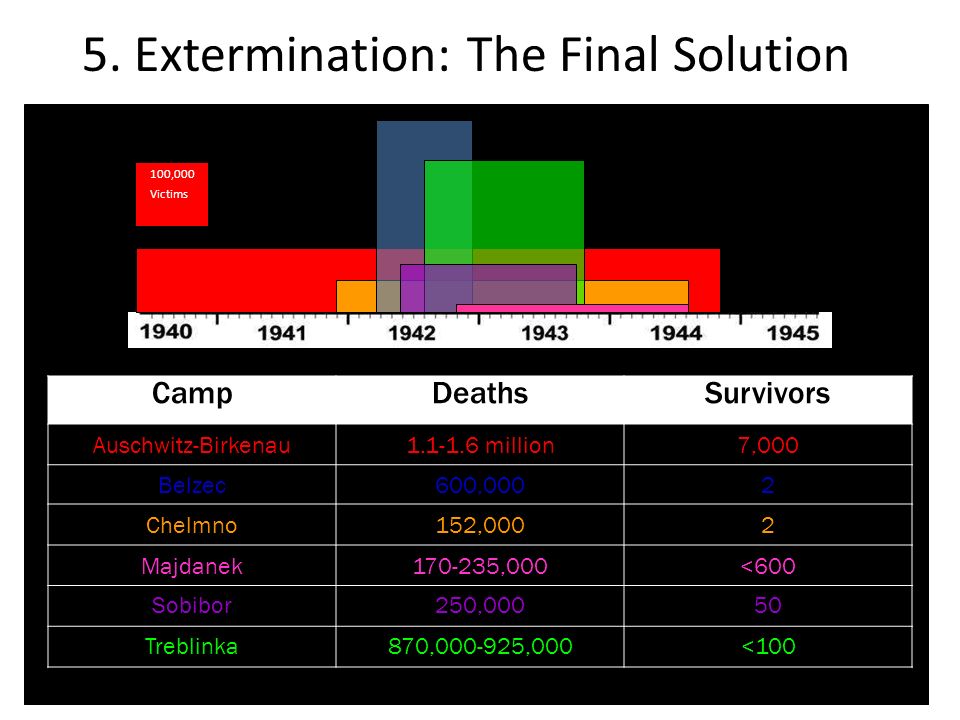 5. Extermination: The Final Solution

100,000 Victims

1940 1941 1942 1943 1944 1945

| Camp | Deaths | Survivors |
|---|---|---|
| Auschwitz-Birkenau | 1.1-1.6 million | 7,000 |
| Belzec | 600,000 | 2 |
| Chelmno | 152,000 | 2 |
| Majdanek | 170-235,000 | <600 |
| Sobibor | 250,000 | 50 |
| Treblinka | 870,000-925,000 | <100 |